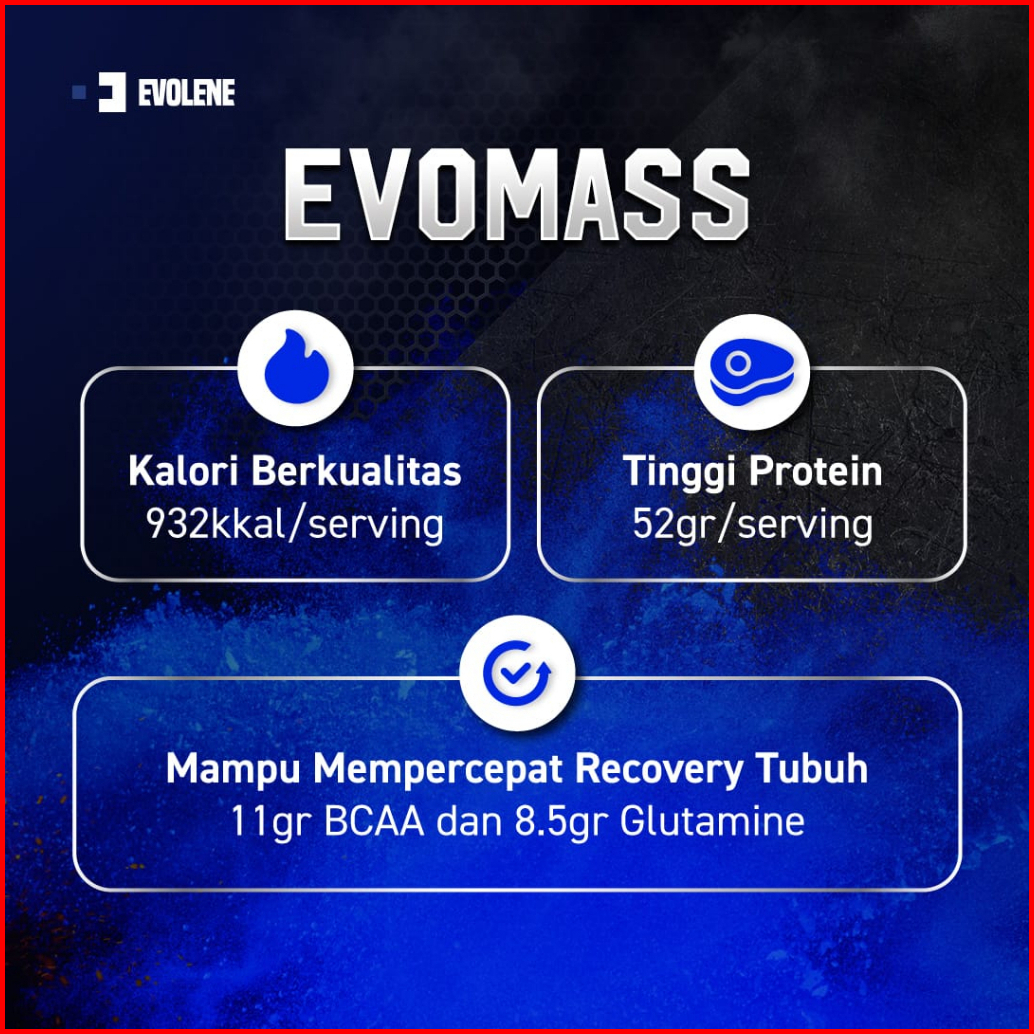 EVOLENE

EVOMASS

Kalori Berkualitas
932kkal/serving

Tinggi Protein
52gr/serving

Mampu Mempercepat Recovery Tubuh
11gr BCAA dan 8.5gr Glutamine